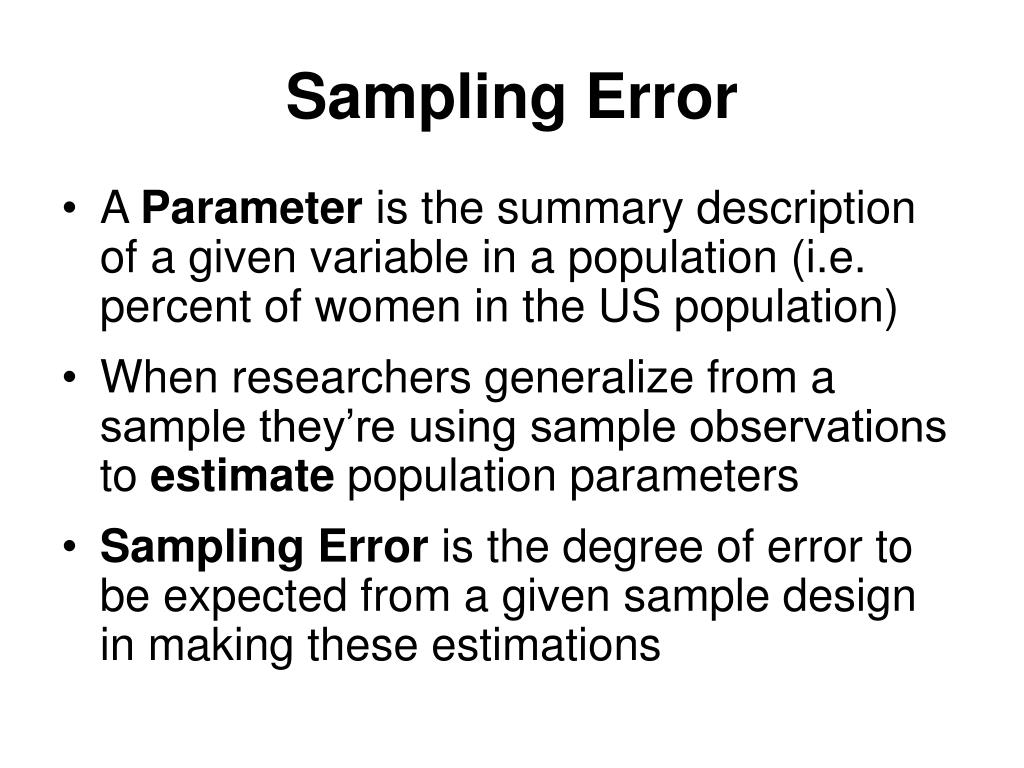 Sampling Error

• A Parameter is the summary description of a given variable in a population (i.e. percent of women in the US population)

• When researchers generalize from a sample they're using sample observations to estimate population parameters

• Sampling Error is the degree of error to be expected from a given sample design in making these estimations